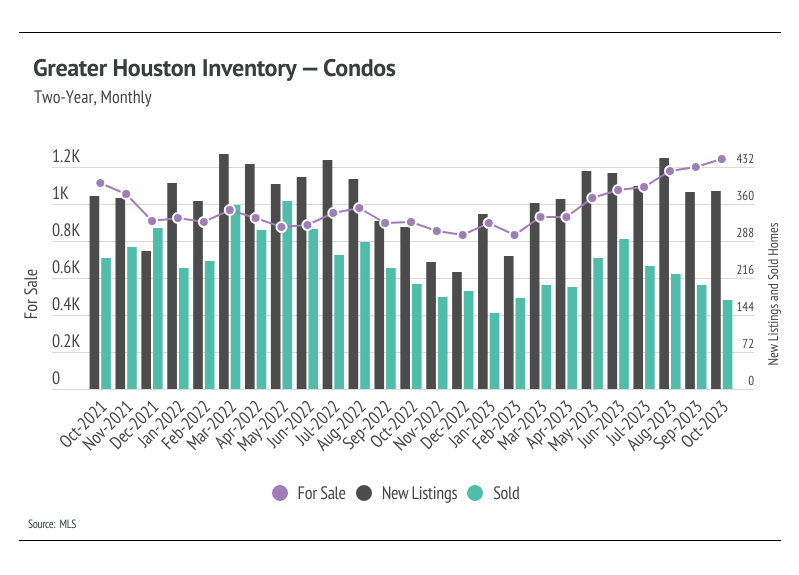 Greater Houston Inventory — Condos
Two-Year, Monthly

For Sale

1.2K
1K
0.8K
0.6K
0.4K
0.2K
0

432
360
288
216
144
72
0

New Listings and Sold Homes

Oct-2021
Nov-2021
Dec-2021
Jan-2022
Feb-2022
Mar-2022
Apr-2022
May-2022
Jun-2022
Jul-2022
Aug-2022
Sep-2022
Oct-2022
Nov-2022
Dec-2022
Jan-2023
Feb-2023
Mar-2023
Apr-2023
May-2023
Jun-2023
Jul-2023
Aug-2023
Sep-2023
Oct-2023

For Sale New Listings Sold

Source: MLS